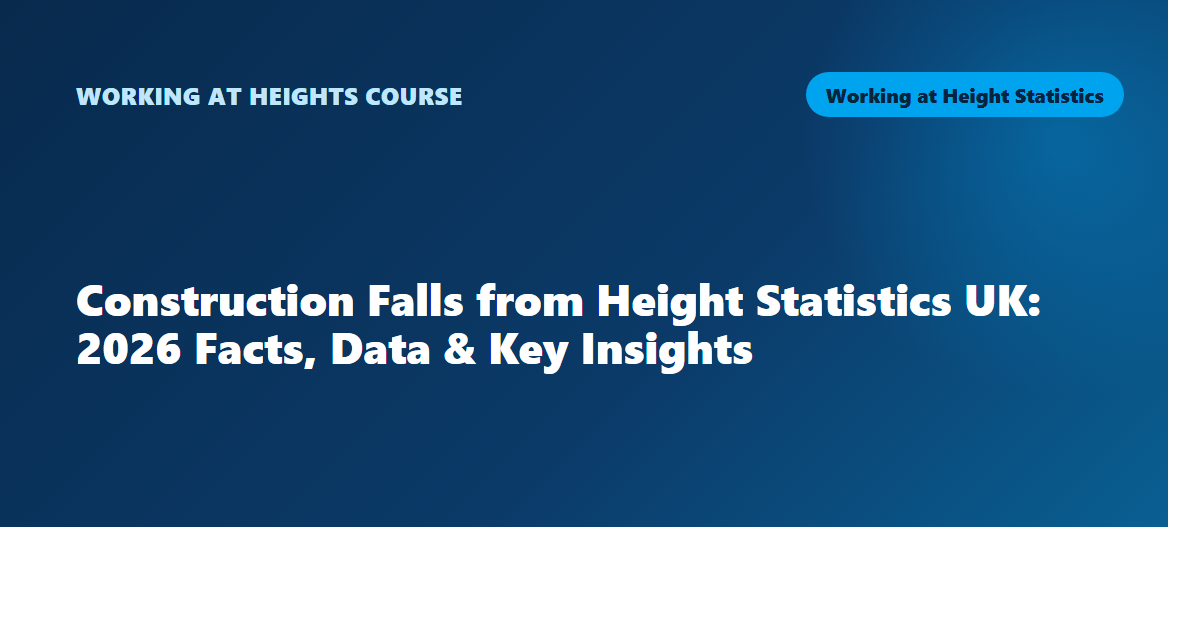 WORKING AT HEIGHTS COURSE

Working at Height Statistics

Construction Falls from Height Statistics UK: 2026 Facts, Data & Key Insights